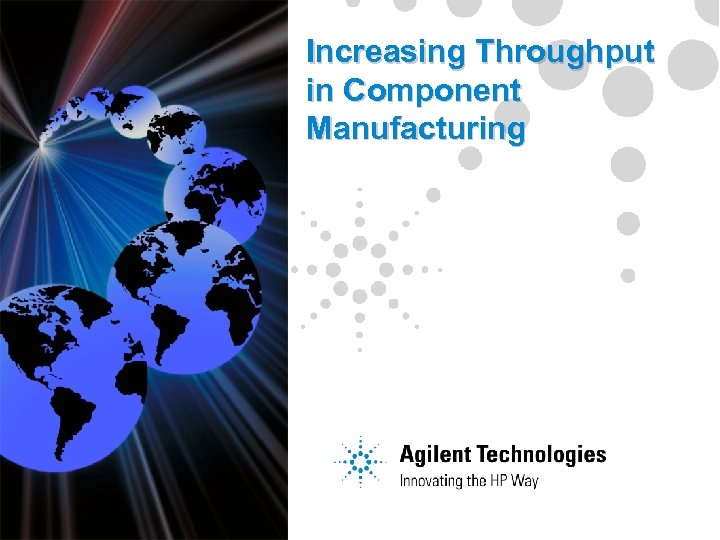 Increasing Throughput in Component Manufacturing

Agilent Technologies
Innovating the HP Way